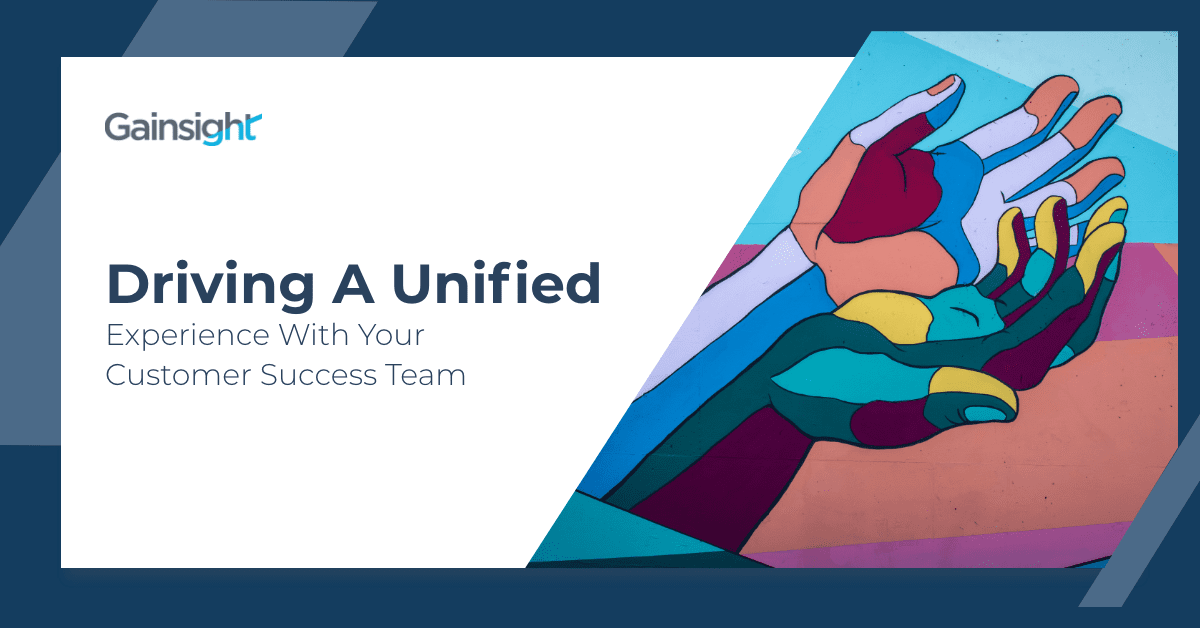 Gainsight

Driving A Unified
Experience With Your Customer Success Team